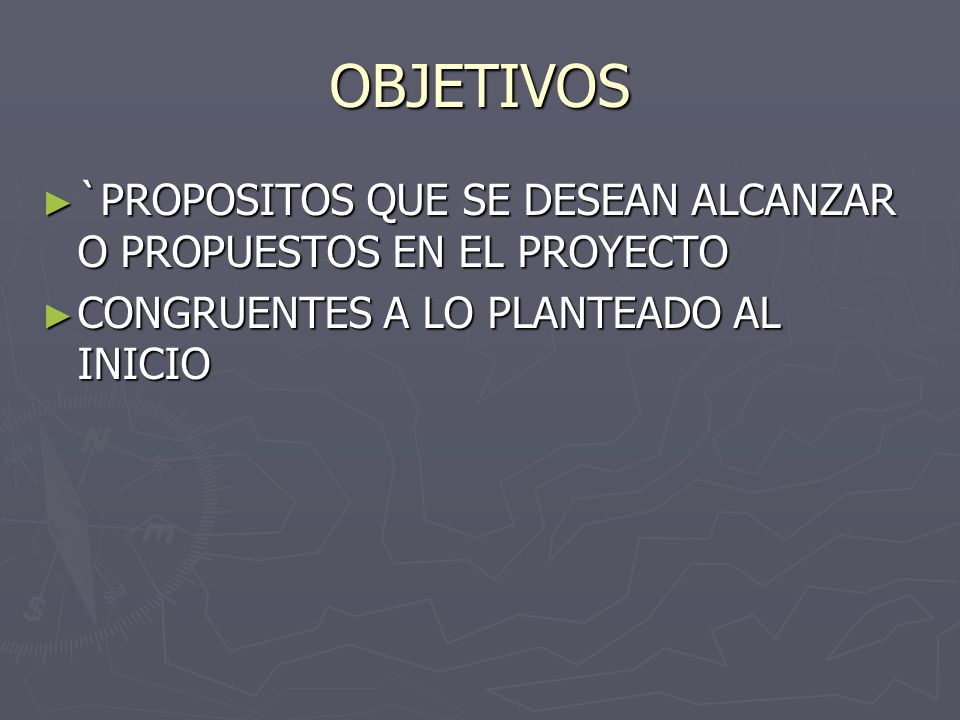 OBJETIVOS

►`PROPOSITOS QUE SE DESEAN ALCANZAR O PROPUESTOS EN EL PROYECTO

►CONGRUENTES A LO PLANTEADO AL INICIO